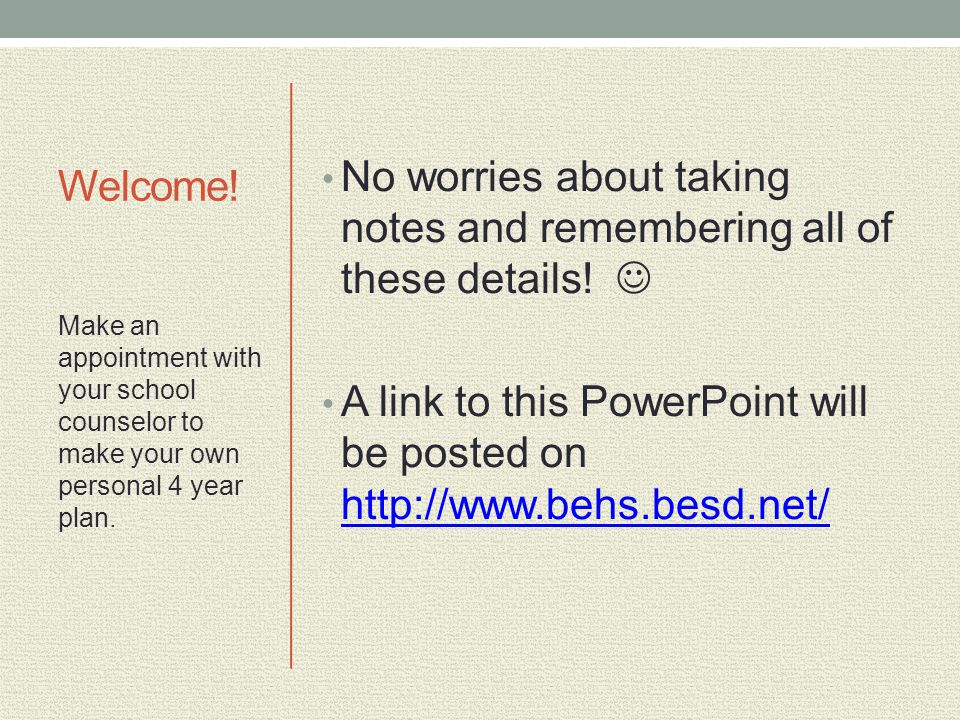 Welcome!

Make an appointment with your school counselor to make your own personal 4 year plan.

• No worries about taking notes and remembering all of these details! ☺

• A link to this PowerPoint will be posted on http://www.behs.besd.net/